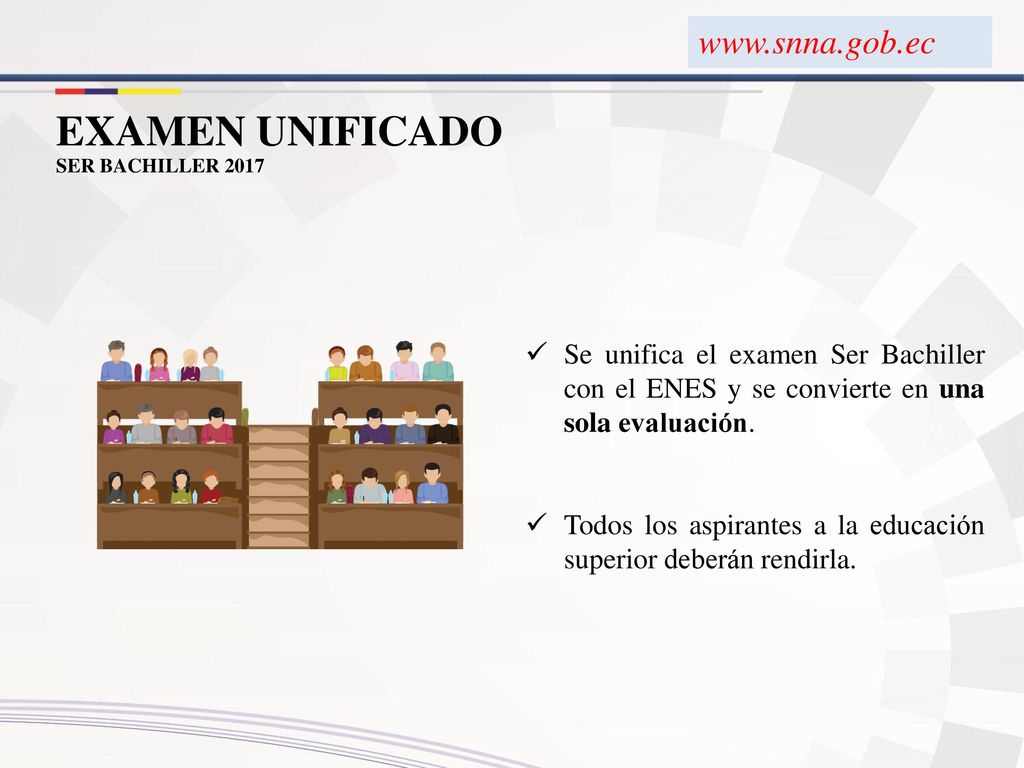 www.snna.gob.ec

EXAMEN UNIFICADO
SER BACHILLER 2017

✓ Se unifica el examen Ser Bachiller con el ENES y se convierte en una sola evaluación.

✓ Todos los aspirantes a la educación superior deberán rendirla.